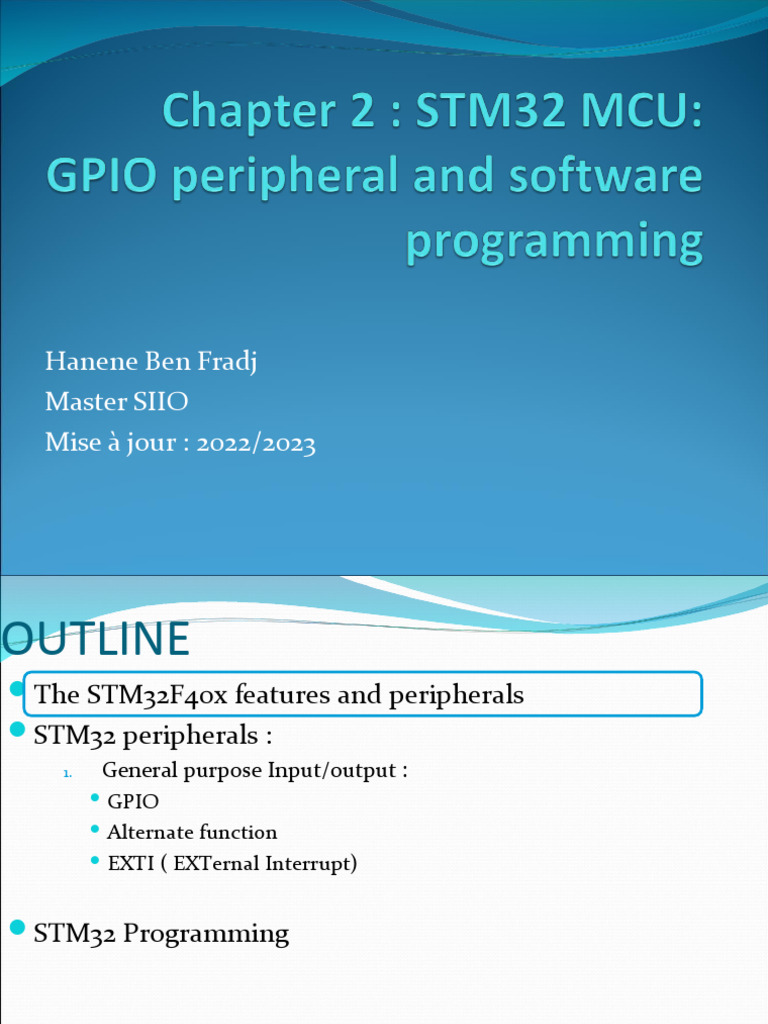 Chapter 2 : STM32 MCU: GPIO peripheral and software programming

Hanene Ben Fradj
Master SIIO
Mise à jour : 2022/2023

OUTLINE

The STM32F40x features and peripherals

STM32 peripherals :

1. General purpose Input/output :

GPIO

Alternate function

EXTI ( EXTernal Interrupt)

STM32 Programming